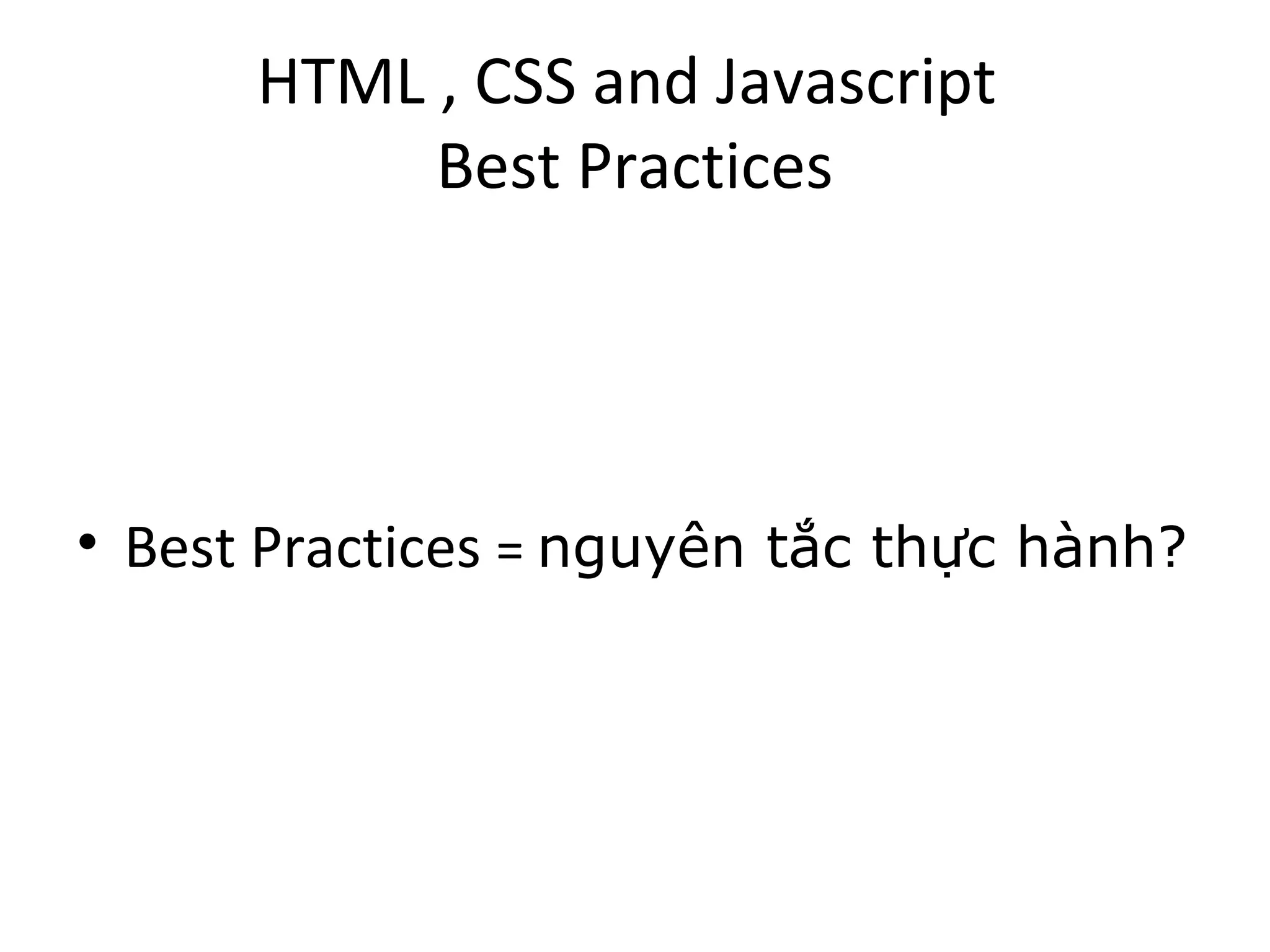 HTML , CSS and Javascript
Best Practices

• Best Practices = nguyên tắc thực hành?